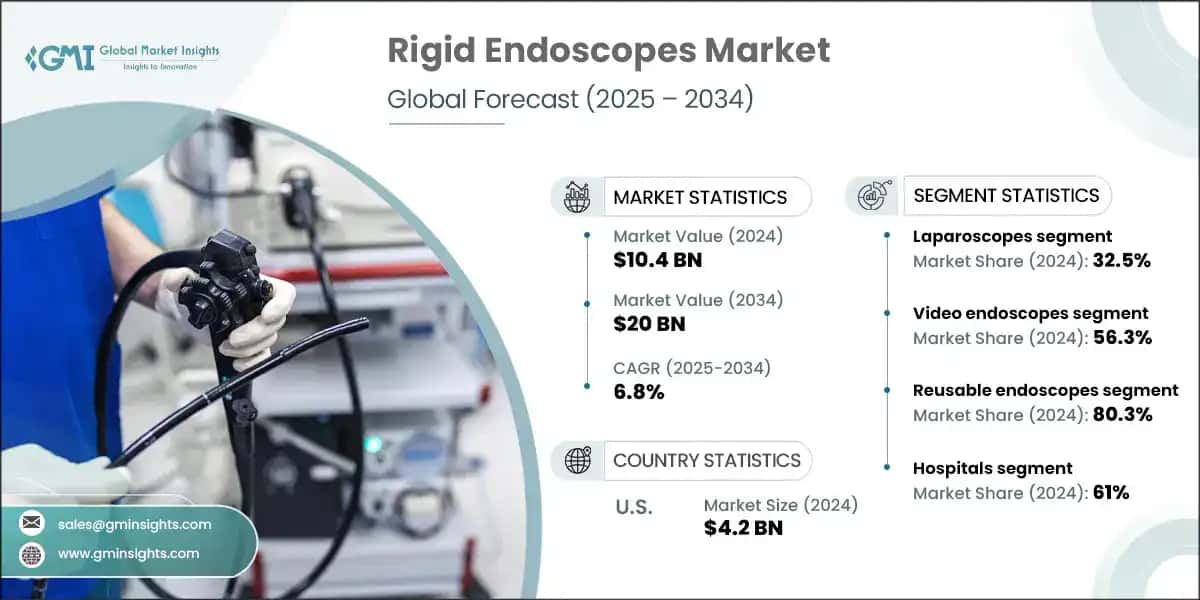 GMI Global Market Insights
Insights to Innovation

Rigid Endoscopes Market
Global Forecast (2025 – 2034)

MARKET STATISTICS

Market Value (2024)
$10.4 BN

Market Value (2034)
$20 BN

CAGR (2025-2034)
6.8%

COUNTRY STATISTICS

U.S.
Market Size (2024)
$4.2 BN

SEGMENT STATISTICS

Laparoscopes segment
Market Share (2024): 32.5%

Video endoscopes segment
Market Share (2024): 56.3%

Reusable endoscopes segment
Market Share (2024): 80.3%

Hospitals segment
Market Share (2024): 61%

sales@gminsights.com
www.gminsights.com